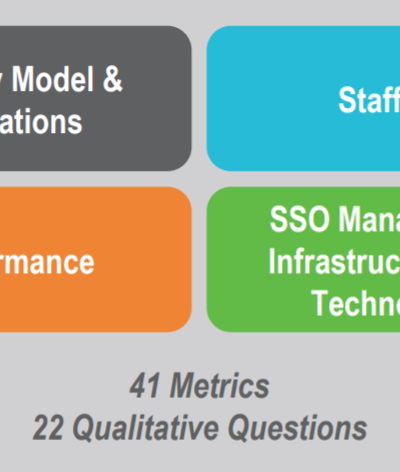 y Model &
ations

Staff

rmance

SSO Mana
Infrastruc
Techno

41 Metrics
22 Qualitative Questions